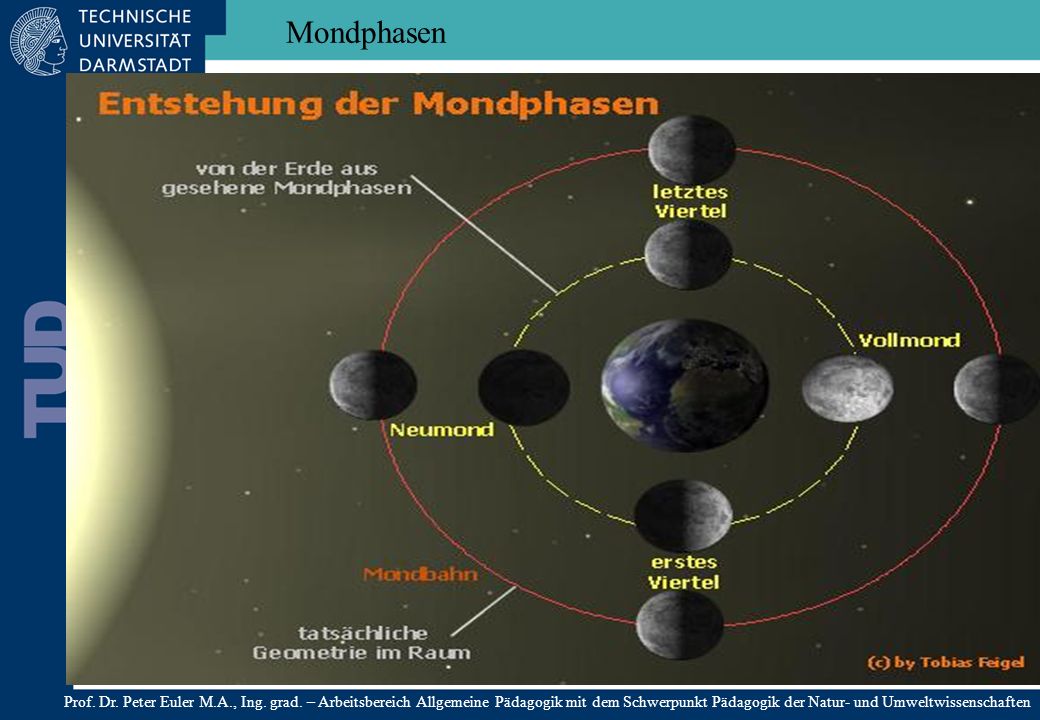 TECHNISCHE UNIVERSITÄT DARMSTADT

Mondphasen

TUD

Entstehung der Mondphasen

von der Erde aus gesehene Mondphasen

letztes Viertel

Vollmond

Neumond

erstes Viertel

Mondbahn

tatsächliche Geometrie im Raum

(c) by Tobias Feigel

Prof. Dr. Peter Euler M.A., Ing. grad. – Arbeitsbereich Allgemeine Pädagogik mit dem Schwerpunkt Pädagogik der Natur- und Umweltwissenschaften